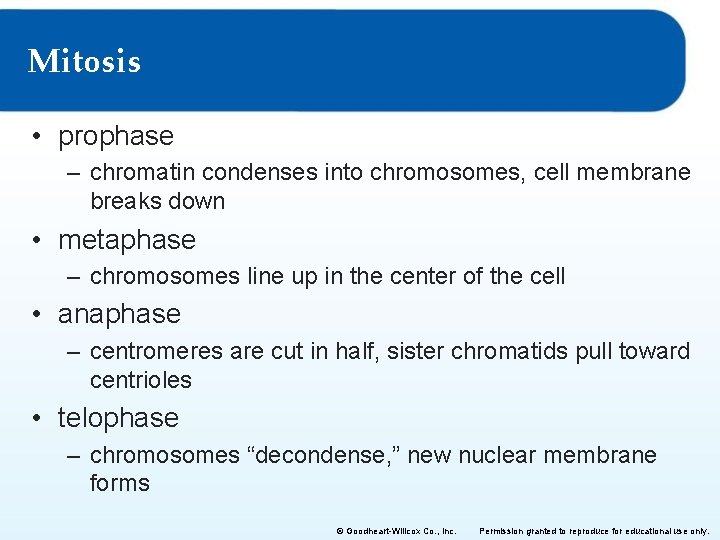 Mitosis

• prophase
– chromatin condenses into chromosomes, cell membrane breaks down
• metaphase
– chromosomes line up in the center of the cell
• anaphase
– centromeres are cut in half, sister chromatids pull toward centrioles
• telophase
– chromosomes “decondense,” new nuclear membrane forms

© Goodheart-Willcox Co., Inc. Permission granted to reproduce for educational use only.